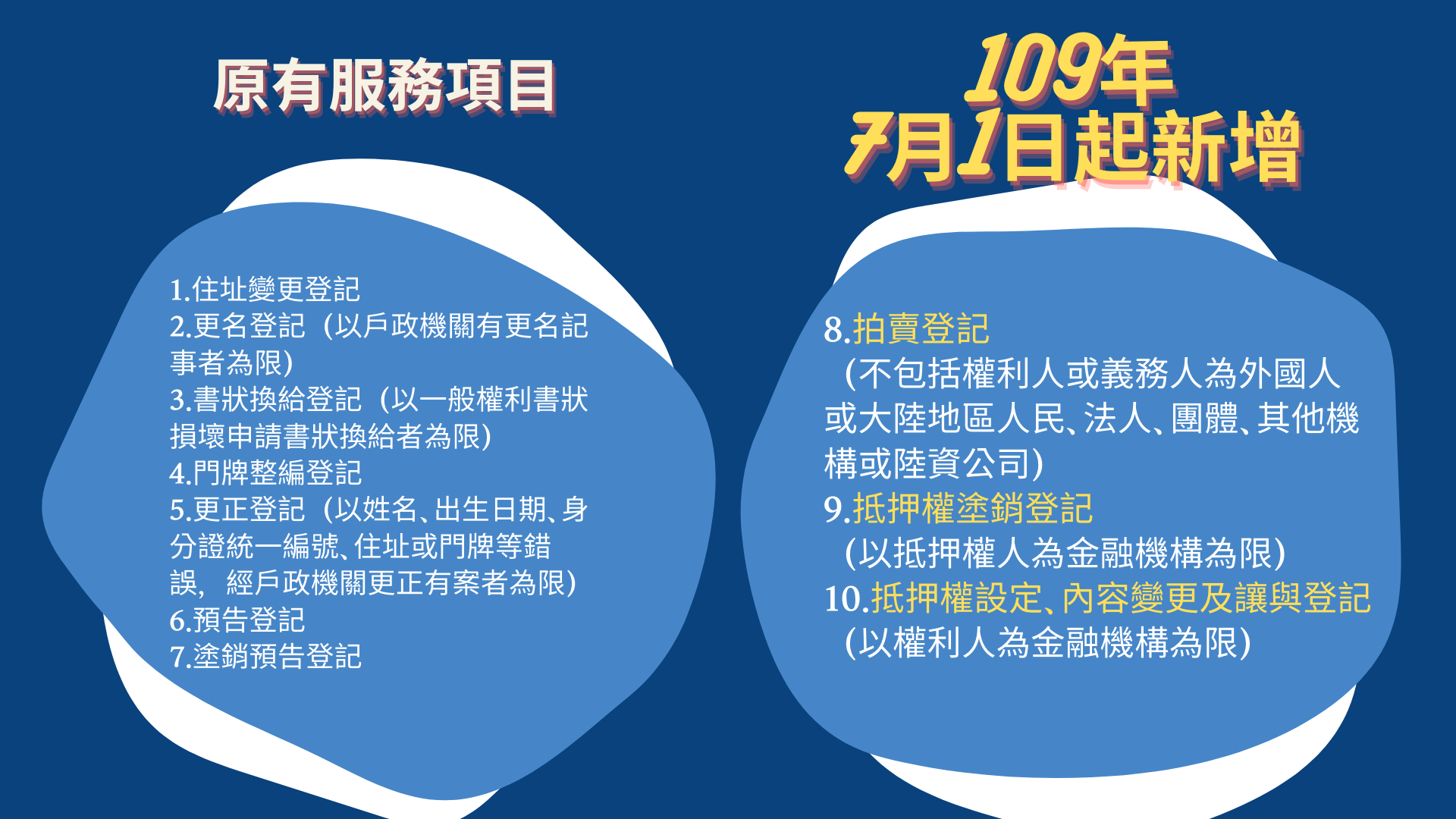 原有服務項目

1.住址變更登記
2.更名登記（以戶政機關有更名記事者為限）
3.書狀換給登記（以一般權利書狀損壞申請書狀換給者為限）
4.門牌整編登記
5.更正登記（以姓名、出生日期、身分證統一編號、住址或門牌等錯誤，經戶政機關更正有案者為限）
6.預告登記
7.塗銷預告登記

109年
7月1日起新增

8.拍賣登記
(不包括權利人或義務人為外國人或大陸地區人民、法人、團體、其他機構或陸資公司)
9.抵押權塗銷登記
(以抵押權人為金融機構為限)
10.抵押權設定、內容變更及讓與登記
(以權利人為金融機構為限)